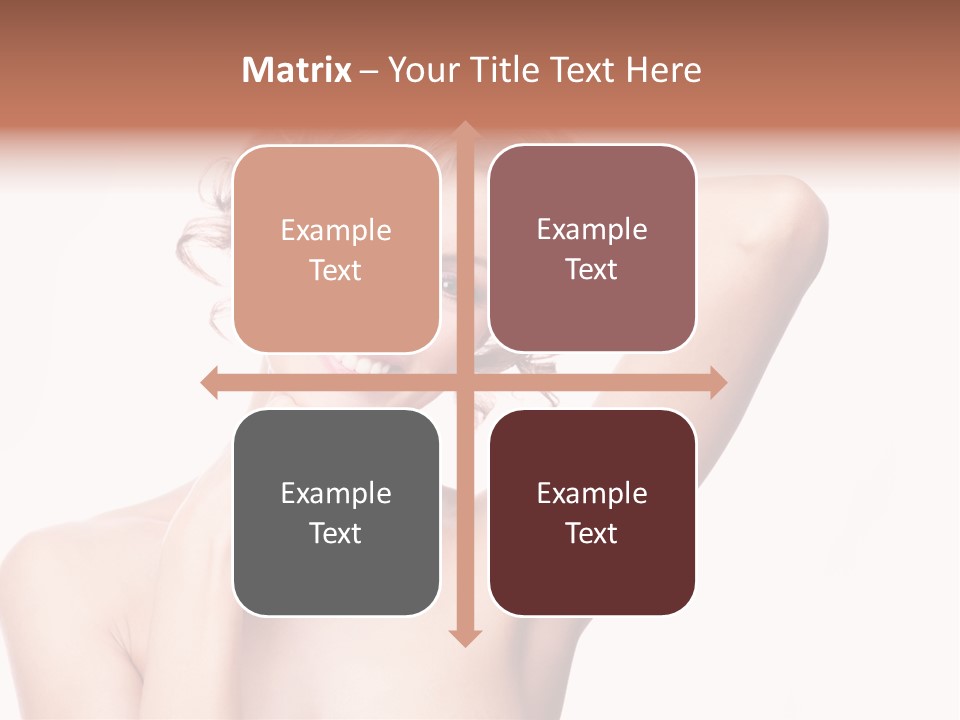 Matrix – Your Title Text Here

Example Text

Example Text

Example Text

Example Text